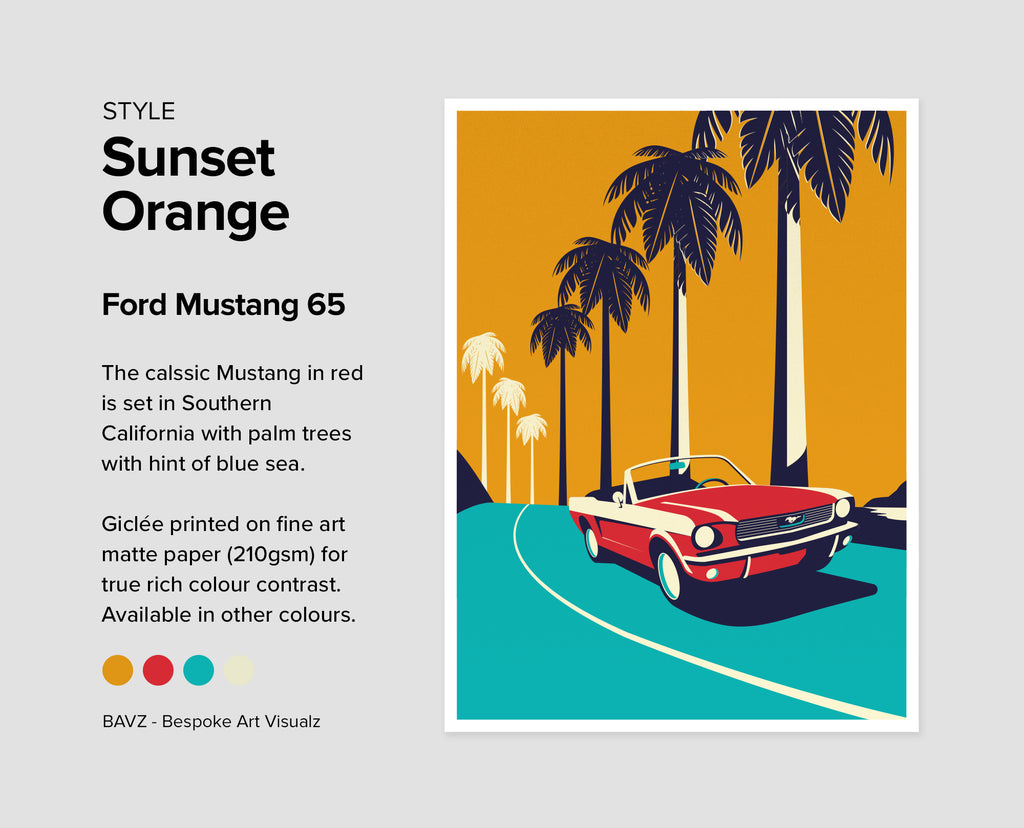 STYLE
Sunset Orange

Ford Mustang 65

The calssic Mustang in red is set in Southern California with palm trees with hint of blue sea.

Giclée printed on fine art matte paper (210gsm) for true rich colour contrast. Available in other colours.

BAVZ - Bespoke Art Visualz